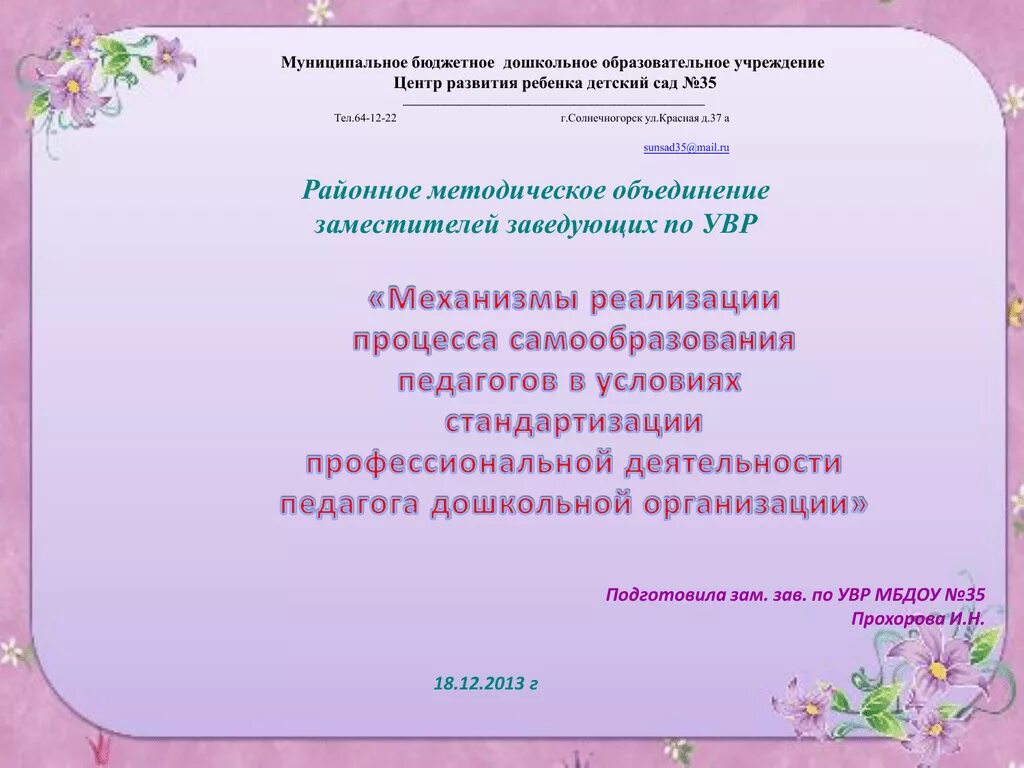 Муниципальное бюджетное дошкольное образовательное учреждение
Центр развития ребенка детский сад №35

Тел.64-12-22 г.Солнечногорск ул.Красная д.37 а

sunsad35@mail.ru

Районное методическое объединение заместителей заведующих по УВР

«Механизмы реализации процесса самообразования педагогов в условиях стандартизации профессиональной деятельности педагога дошкольной организации»

Подготовила зам. зав. по УВР МБДОУ №35
Прохорова И.Н.

18.12.2013 г